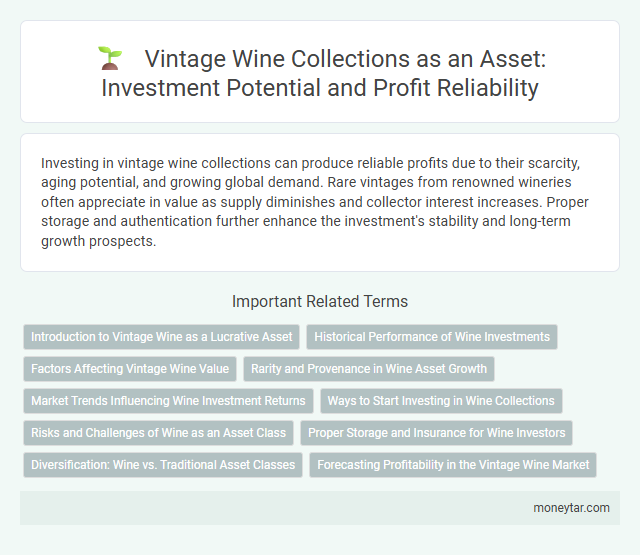 Vintage Wine Collections as an Asset: Investment Potential and Profit Reliability

Investing in vintage wine collections can produce reliable profits due to their scarcity, aging potential, and growing global demand. Rare vintages from renowned wineries often appreciate in value as supply diminishes and collector interest increases. Proper storage and authentication further enhance the investment's stability and long-term growth prospects.

Important Related Terms

Introduction to Vintage Wine as a Lucrative Asset

Historical Performance of Wine Investments

Factors Affecting Vintage Wine Value

Rarity and Provenance in Wine Asset Growth

Market Trends Influencing Wine Investment Returns

Ways to Start Investing in Wine Collections

Risks and Challenges of Wine as an Asset Class

Proper Storage and Insurance for Wine Investors

Diversification: Wine vs. Traditional Asset Classes

Forecasting Profitability in the Vintage Wine Market

moneytar.com